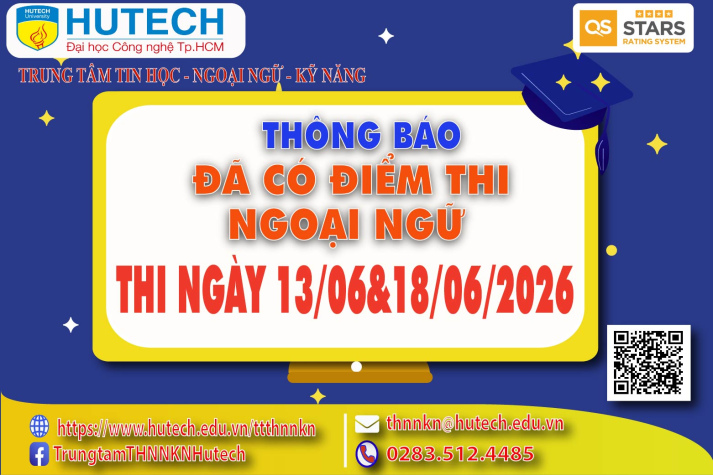 HUTECH University
HUTECH
Đại học Công nghệ Tp.HCM

QS STARS RATING SYSTEM

TRUNG TÂM TIN HỌC - NGOẠI NGỮ - KỸ NĂNG

THÔNG BÁO
ĐÃ CÓ ĐIỂM THI
NGOẠI NGỮ
THI NGÀY 13/06&18/06/2026

https://www.hutech.edu.vn/ttthnnkn
TrungtamTHNNKNHutech
thnnkn@hutech.edu.vn
0283.512.4485